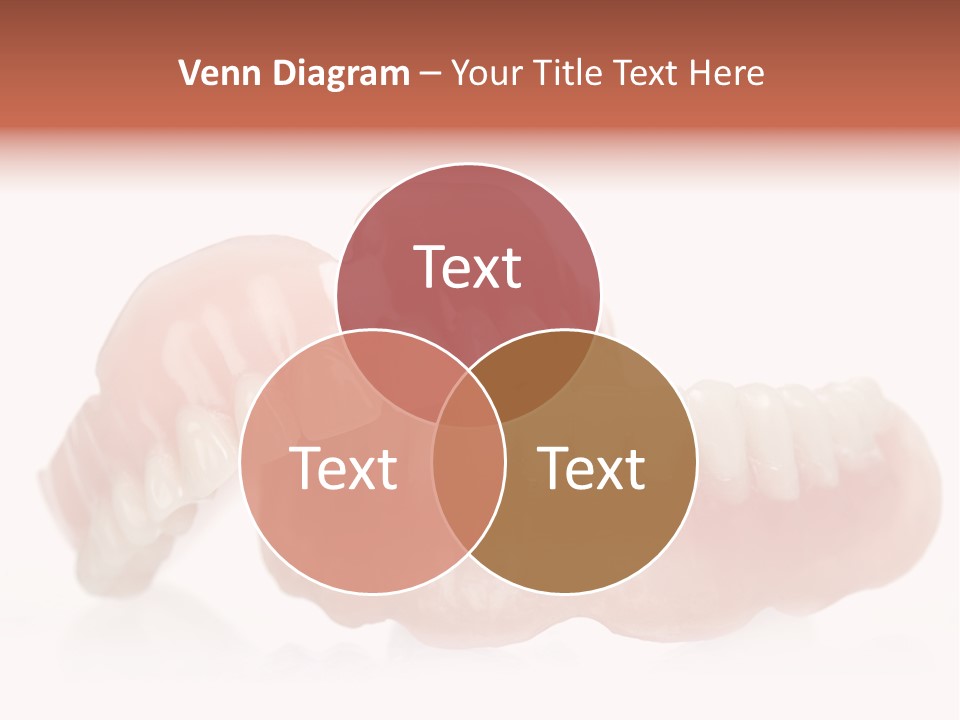 Venn Diagram – Your Title Text Here

Text

Text

Text